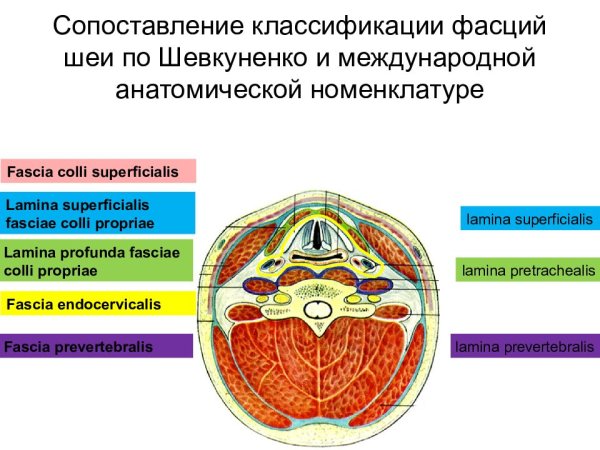 Сопоставление классификации фасций шеи по Шевкуненко и международной анатомической номенклатуре

Fascia colli superficialis

Lamina superficialis fasciae colli propriae

Lamina profunda fasciae colli propriae

Fascia endocervicalis

Fascia prevertebralis

lamina superficialis

lamina pretrachealis

lamina prevertebralis